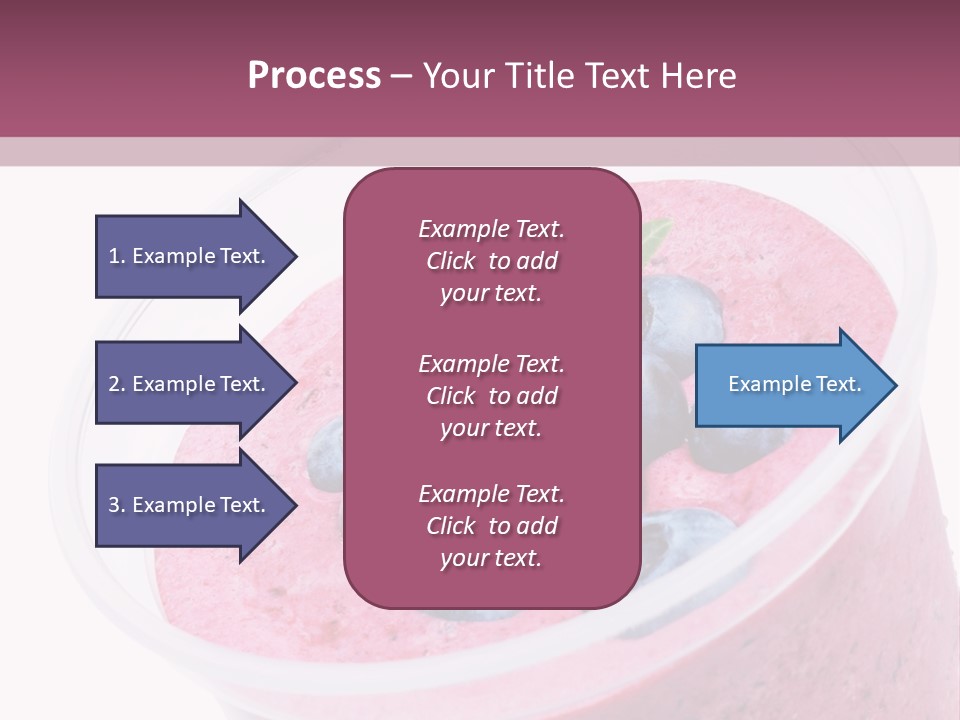 Process – Your Title Text Here

1. Example Text.

2. Example Text.

3. Example Text.

Example Text. Click to add your text.

Example Text. Click to add your text.

Example Text. Click to add your text.

Example Text.